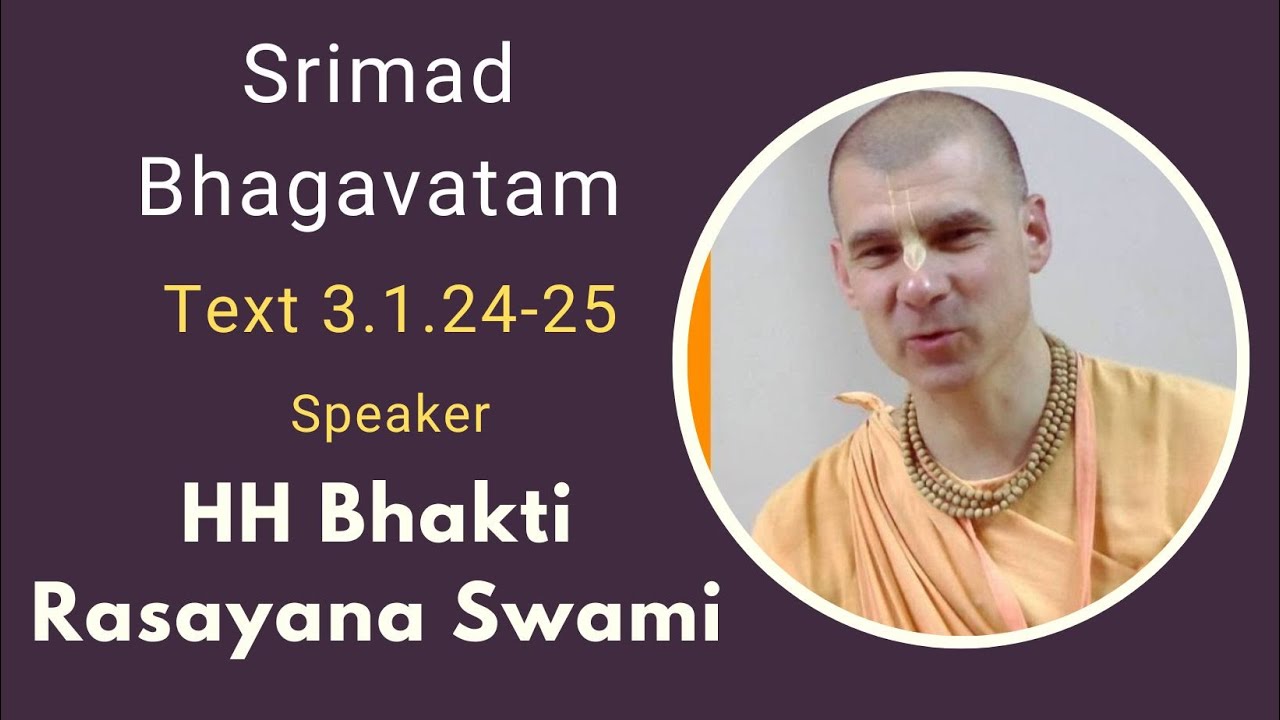 Srimad Bhagavatam

Text 3.1.24-25

Speaker

HH Bhakti Rasayana Swami